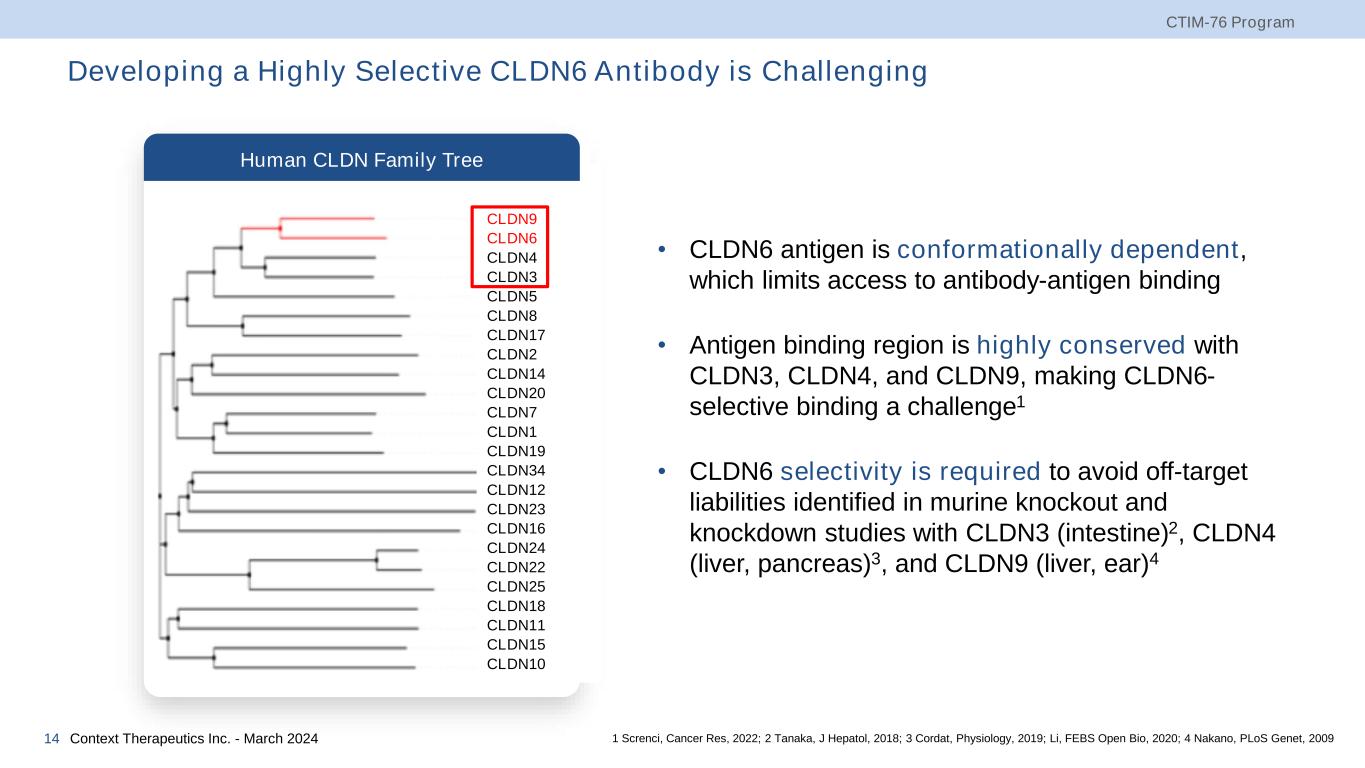 CTIM-76 Program

Developing a Highly Selective CLDN6 Antibody is Challenging

Human CLDN Family Tree

CLDN9
CLDN6
CLDN4
CLDN3
CLDN5
CLDN8
CLDN17
CLDN2
CLDN14
CLDN20
CLDN7
CLDN1
CLDN19
CLDN34
CLDN12
CLDN23
CLDN16
CLDN24
CLDN22
CLDN25
CLDN18
CLDN11
CLDN15
CLDN10

• CLDN6 antigen is conformationally dependent, which limits access to antibody-antigen binding

• Antigen binding region is highly conserved with CLDN3, CLDN4, and CLDN9, making CLDN6-selective binding a challenge$^1$

• CLDN6 selectivity is required to avoid off-target liabilities identified in murine knockout and knockdown studies with CLDN3 (intestine)$^2$, CLDN4 (liver, pancreas)$^3$, and CLDN9 (liver, ear)$^4$

14 Context Therapeutics Inc. - March 2024

1 Screnci, Cancer Res, 2022; 2 Tanaka, J Hepatol, 2018; 3 Cordat, Physiology, 2019; Li, FEBS Open Bio, 2020; 4 Nakano, PLoS Genet, 2009